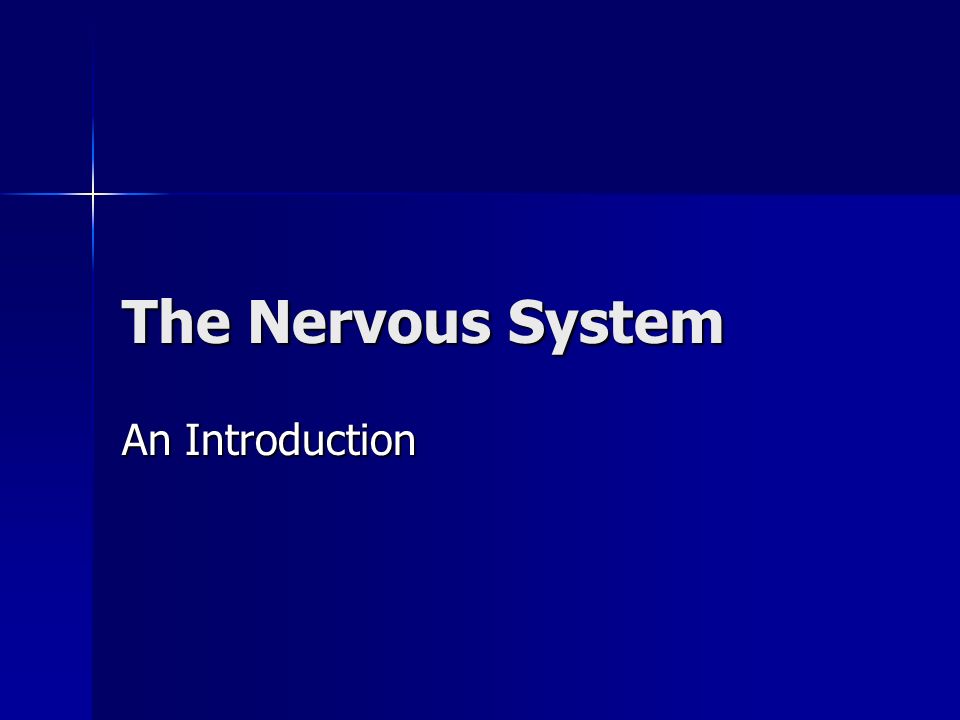 The Nervous System

An Introduction